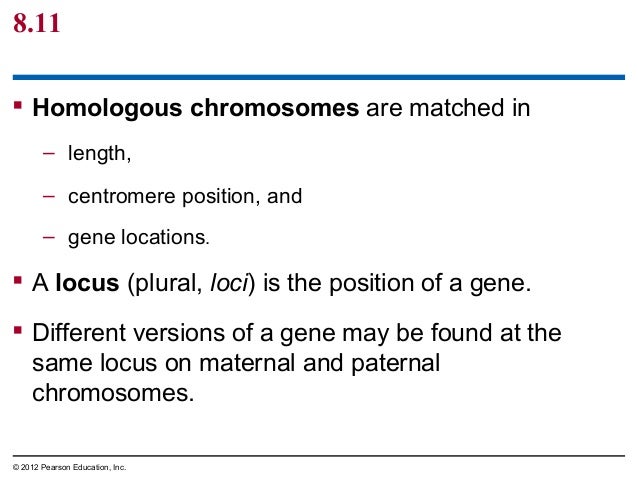 8.11

▪ Homologous chromosomes are matched in

– length,

– centromere position, and

– gene locations.

▪ A locus (plural, loci) is the position of a gene.

▪ Different versions of a gene may be found at the same locus on maternal and paternal chromosomes.

© 2012 Pearson Education, Inc.